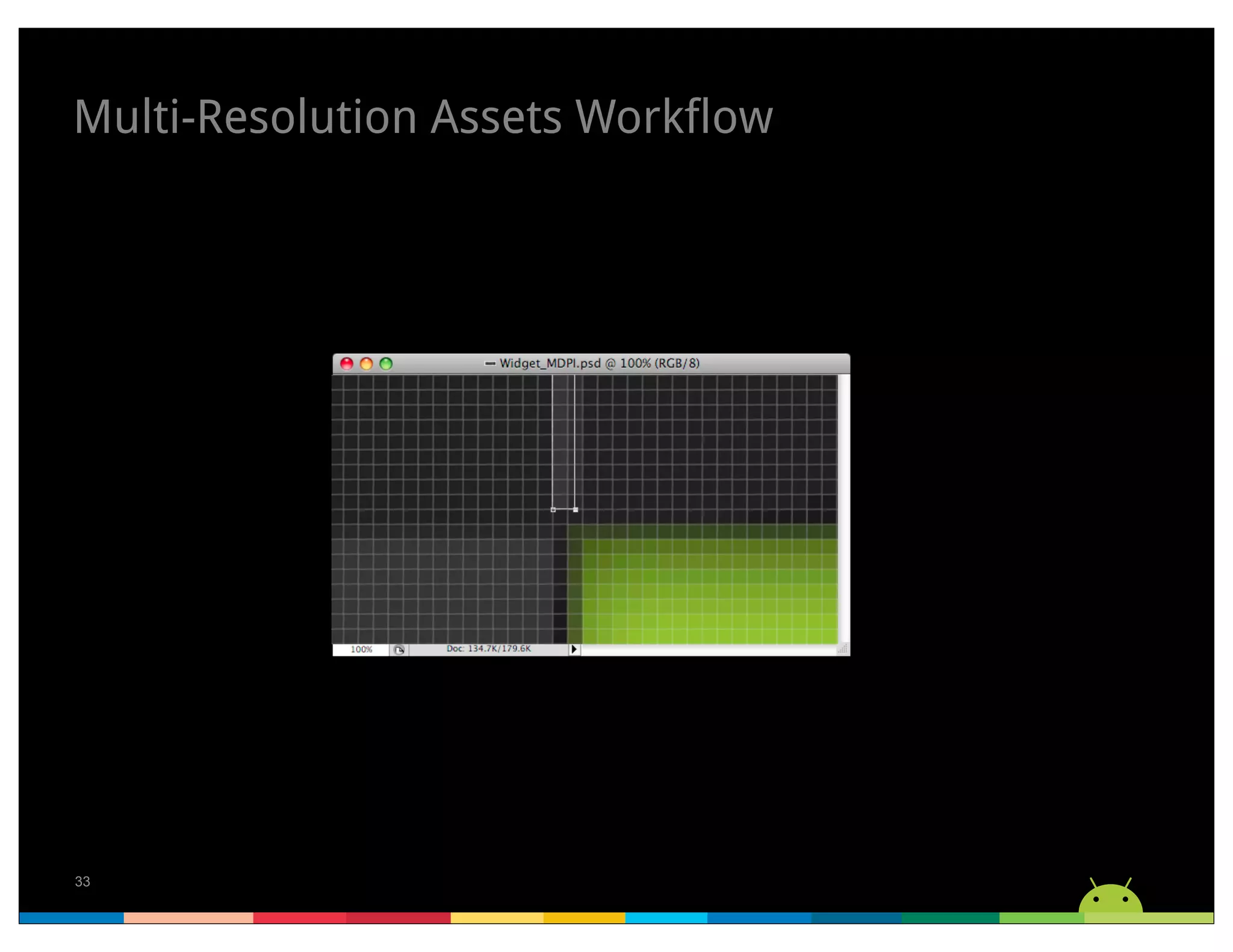 Multi-Resolution Assets Workflow

Widget_MDPI.psd @ 100% (RGB/8)

100%

Doc: 134.7K/179.6K

33